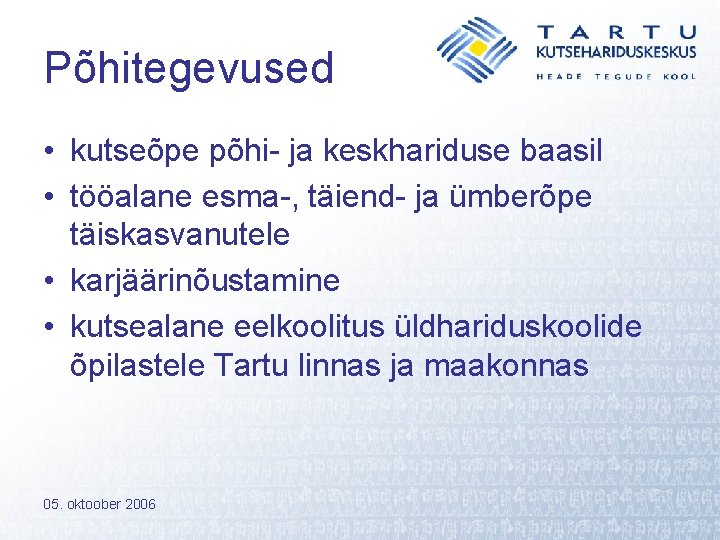 Põhitegevused

TARTU
KUTSEHARIDUSKESKUS
HEADE TEGUDE KOOL

• kutseõpe põhi- ja keskhariduse baasil
• tööalane esma-, täiend- ja ümberõpe täiskasvanutele
• karjäärinõustamine
• kutsealane eelkoolitus üldhariduskoolide õpilastele Tartu linnas ja maakonnas

05. oktoober 2006